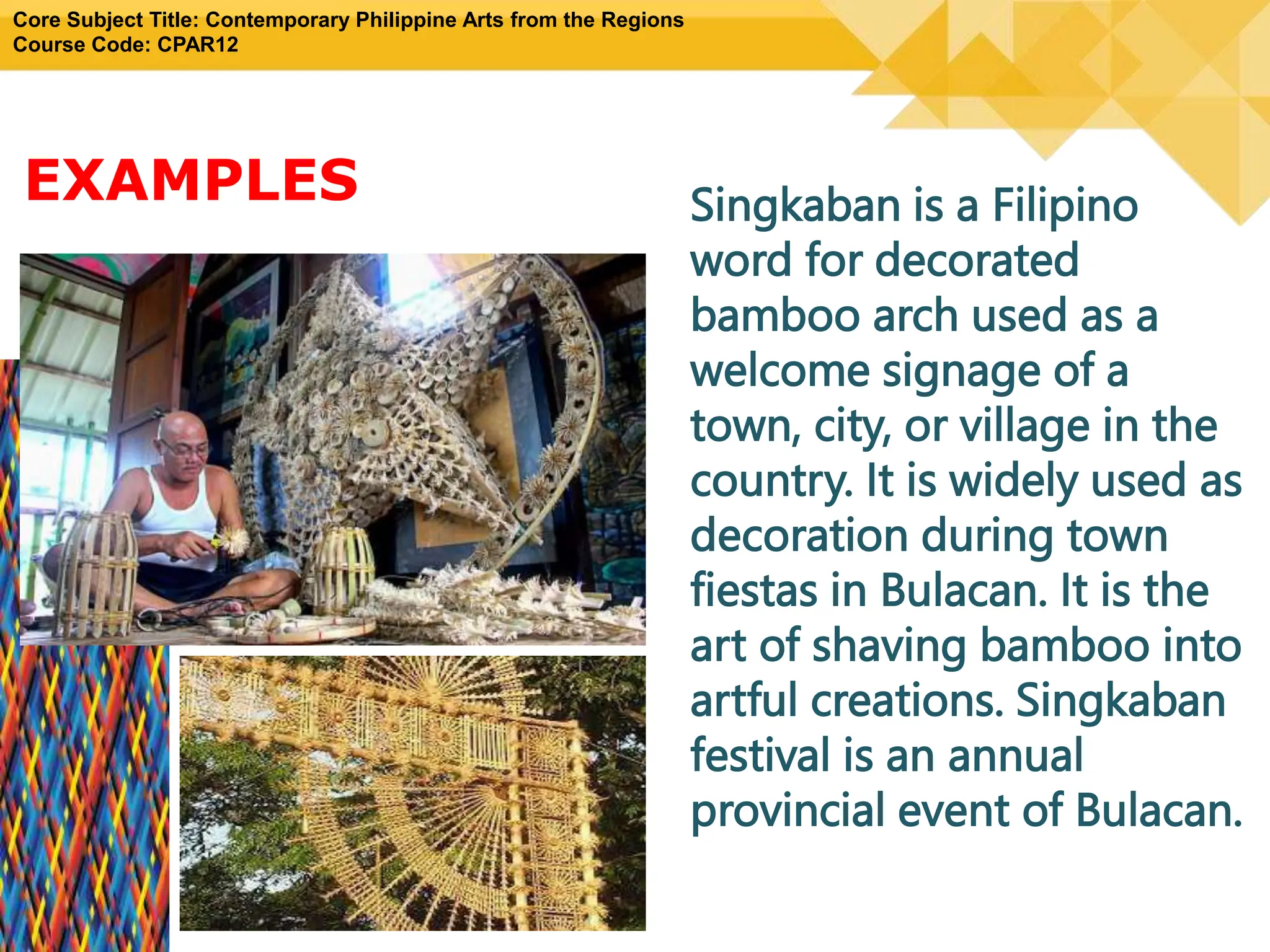 Core Subject Title: Contemporary Philippine Arts from the Regions
Course Code: CPAR12

EXAMPLES

Singkaban is a Filipino word for decorated bamboo arch used as a welcome signage of a town, city, or village in the country. It is widely used as decoration during town fiestas in Bulacan. It is the art of shaving bamboo into artful creations. Singkaban festival is an annual provincial event of Bulacan.